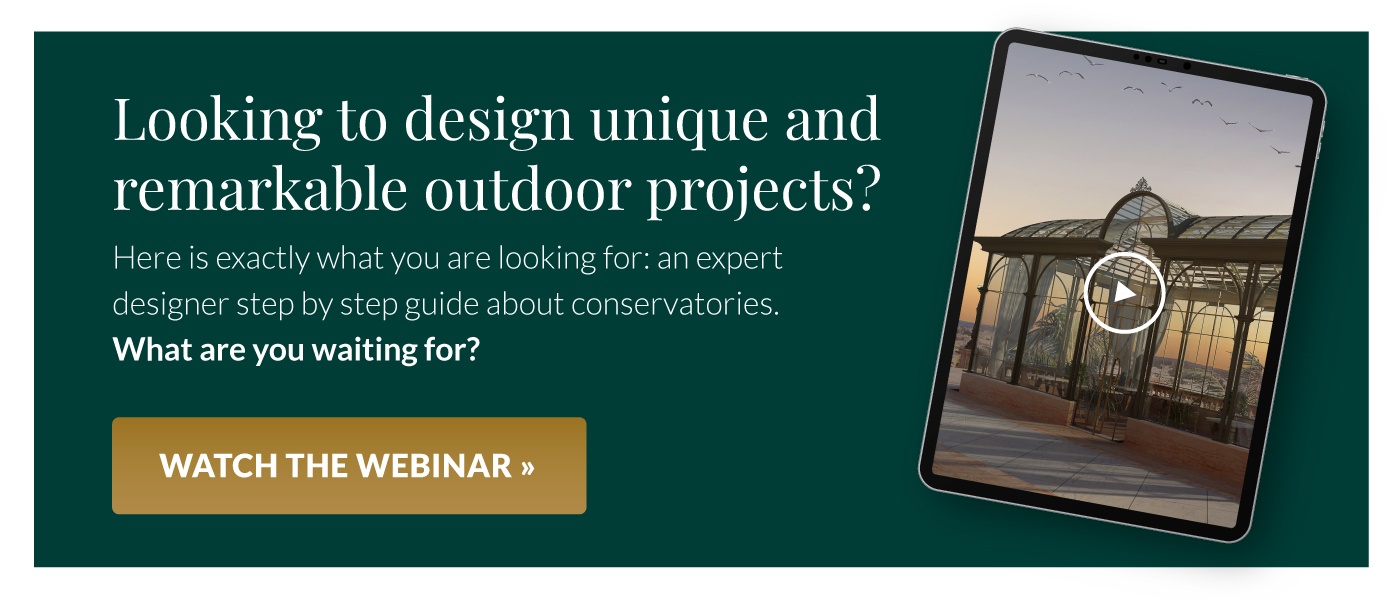 Looking to design unique and remarkable outdoor projects?

Here is exactly what you are looking for: an expert designer step by step guide about conservatories.
What are you waiting for?

WATCH THE WEBINAR »